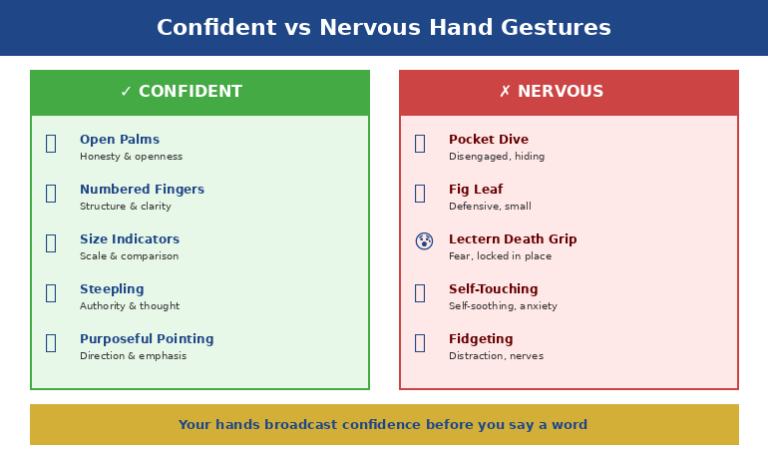 Confident vs Nervous Hand Gestures

✓ CONFIDENT

Open Palms
Honesty & openness

Numbered Fingers
Structure & clarity

Size Indicators
Scale & comparison

Steepling
Authority & thought

Purposeful Pointing
Direction & emphasis

✗ NERVOUS

Pocket Dive
Disengaged, hiding

Fig Leaf
Defensive, small

Lectern Death Grip
Fear, locked in place

Self-Touching
Self-soothing, anxiety

Fidgeting
Distraction, nerves

Your hands broadcast confidence before you say a word